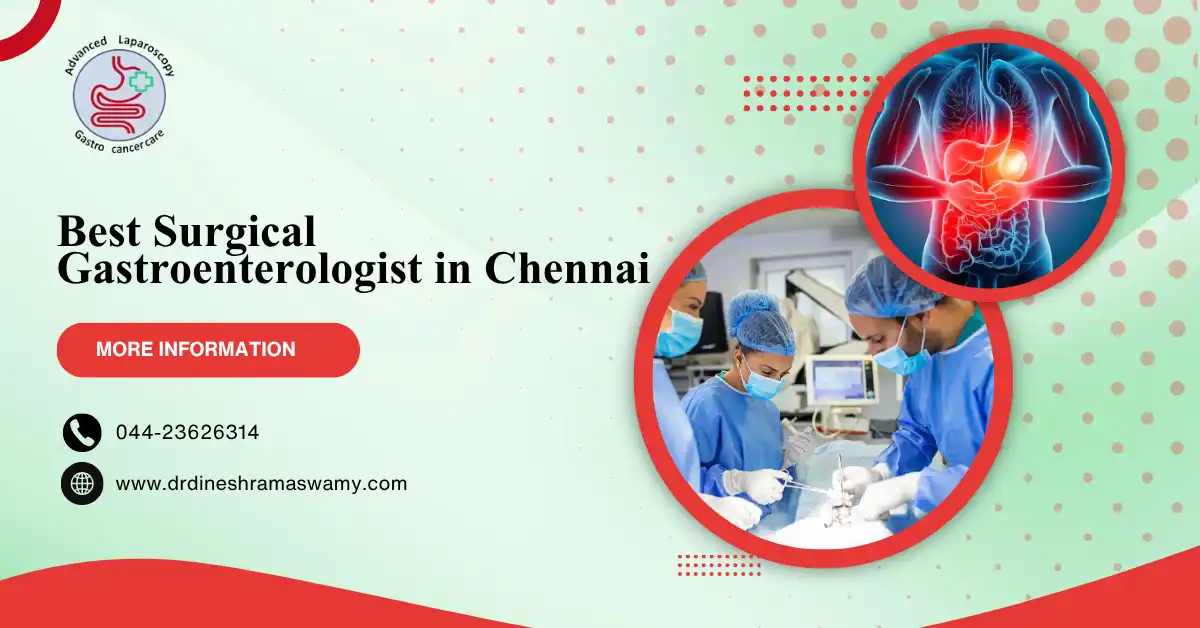 Advanced Laparoscopy
Gastro cancer care

Best Surgical Gastroenterologist in Chennai

MORE INFORMATION

044-23626314

www.drdineshramaswamy.com